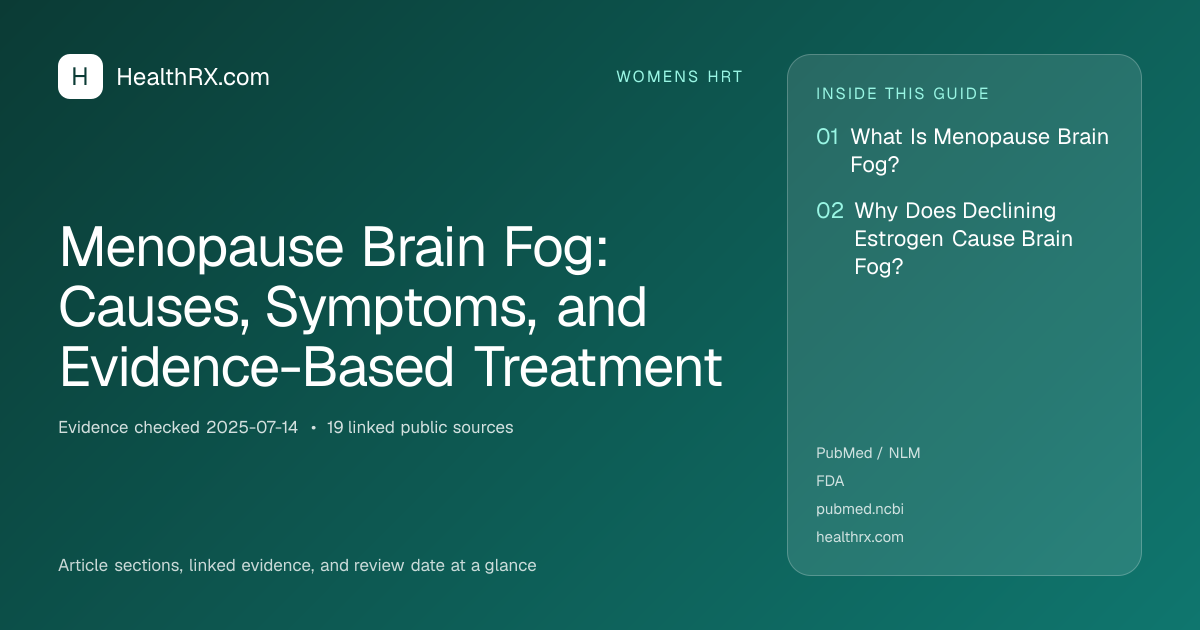 H HealthRX.com

WOMENS HRT

Menopause Brain Fog: Causes, Symptoms, and Evidence-Based Treatment

Evidence checked 2025-07-14 • 19 linked public sources

Article sections, linked evidence, and review date at a glance

INSIDE THIS GUIDE

01 What Is Menopause Brain Fog?

02 Why Does Declining Estrogen Cause Brain Fog?

PubMed / NLM
FDA
pubmed.ncbi
healthrx.com